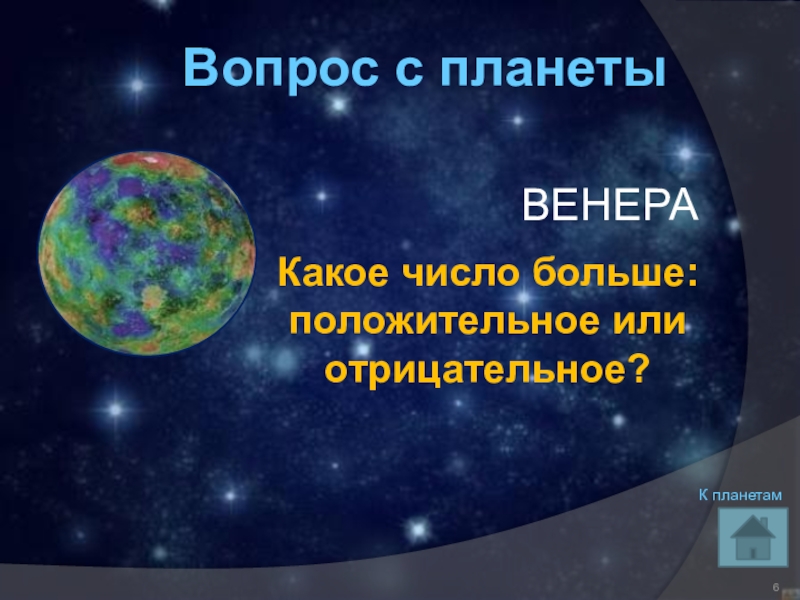 Вопрос с планеты

ВЕНЕРА

Какое число больше: положительное или отрицательное?

К планетам

6